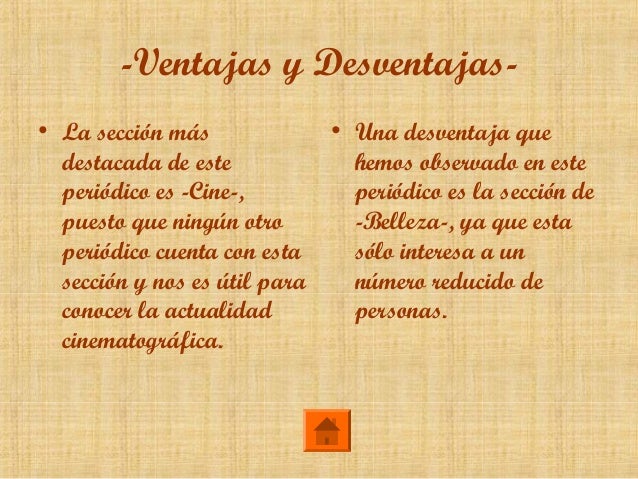 -Ventajas y Desventajas-

• La sección más destacada de este periódico es -Cine-, puesto que ningún otro periódico cuenta con esta sección y nos es útil para conocer la actualidad cinematográfica.

• Una desventaja que hemos observado en este periódico es la sección de -Belleza-, ya que esta sólo interesa a un número reducido de personas.